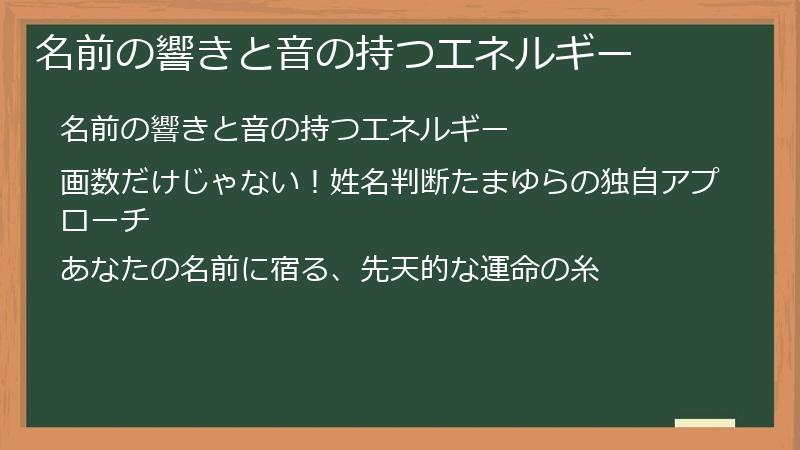 名前の響きと音の持つエネルギー

名前の響きと音の持つエネルギー

画数だけじゃない！姓名判断たまゆらの独自アプローチ

あなたの名前に宿る、先天的な運命の糸